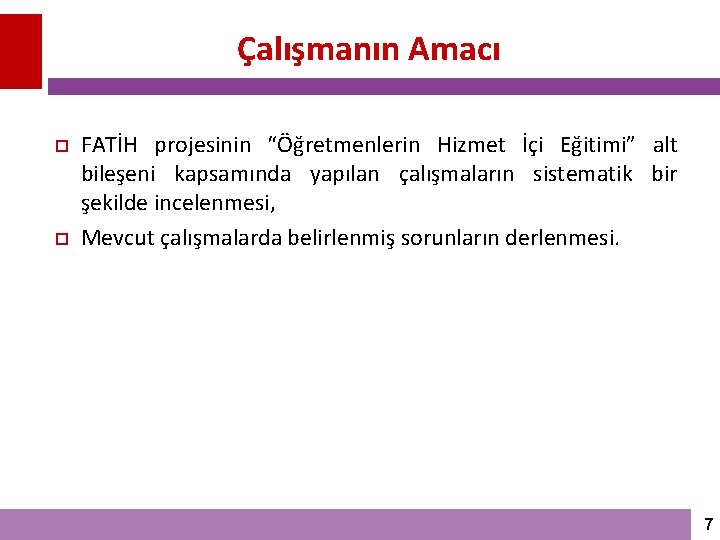 Çalışmanın Amacı

FATİH projesinin "Öğretmenlerin Hizmet İçi Eğitimi" alt bileşeni kapsamında yapılan çalışmaların sistematik bir şekilde incelenmesi,

Mevcut çalışmalarda belirlenmiş sorunların derlenmesi.

7